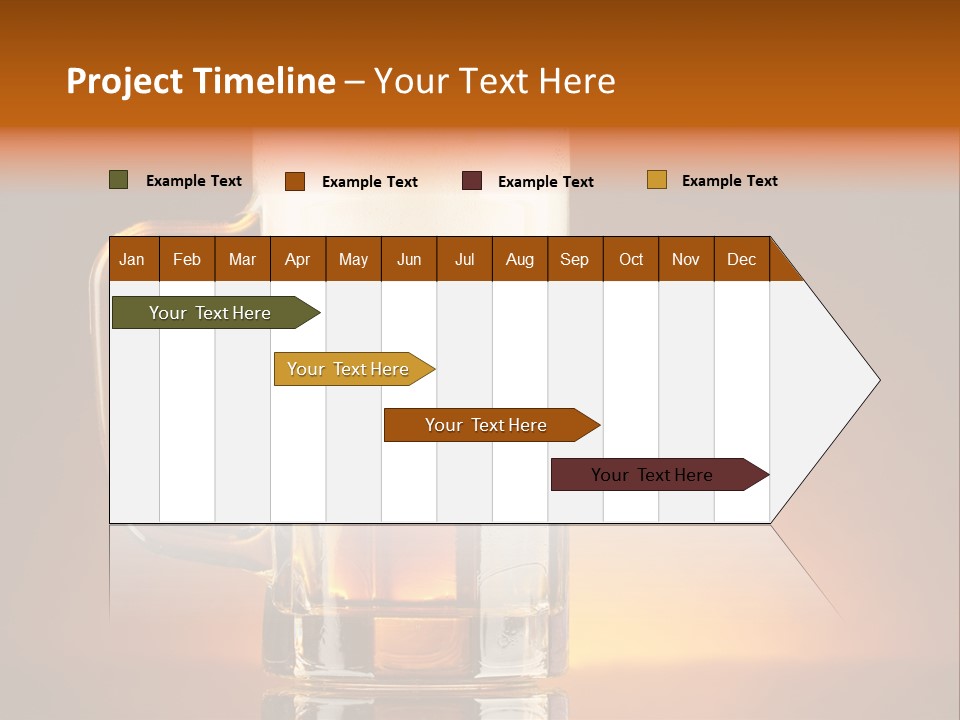 Project Timeline – Your Text Here

Example Text Example Text Example Text Example Text

| Jan | Feb | Mar | Apr | May | Jun | Jul | Aug | Sep | Oct | Nov | Dec |
|---|---|---|---|---|---|---|---|---|---|---|---|

Your Text Here

Your Text Here

Your Text Here

Your Text Here